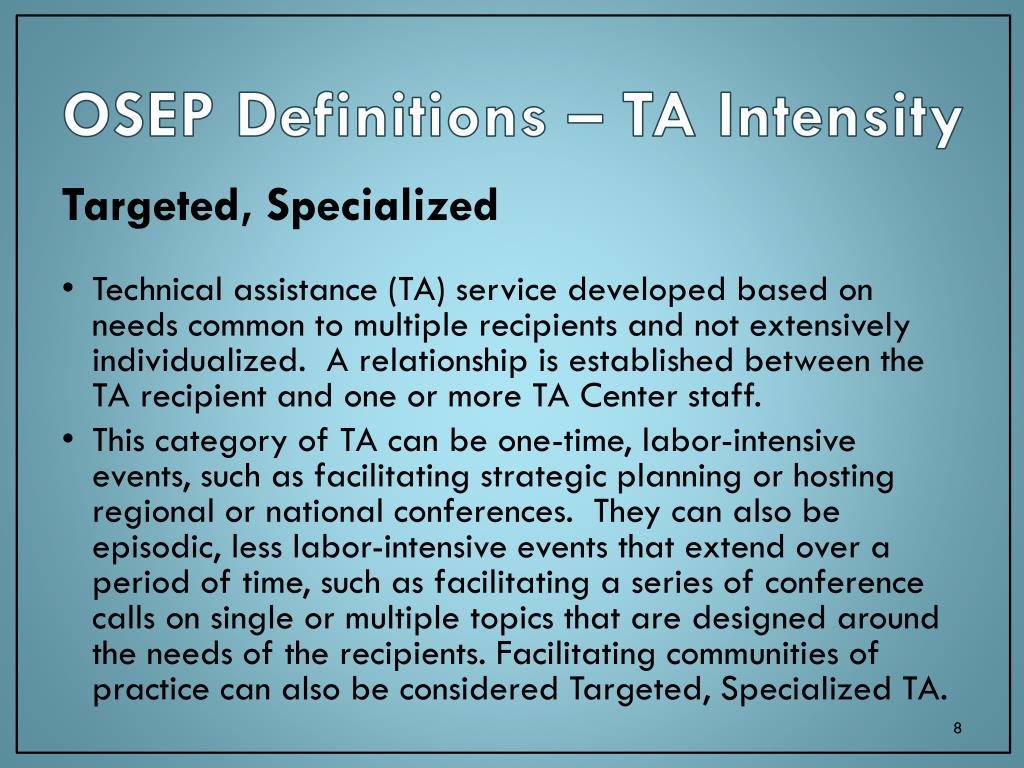 OSEP Definitions – TA Intensity

Targeted, Specialized

• Technical assistance (TA) service developed based on needs common to multiple recipients and not extensively individualized. A relationship is established between the TA recipient and one or more TA Center staff.

• This category of TA can be one-time, labor-intensive events, such as facilitating strategic planning or hosting regional or national conferences. They can also be episodic, less labor-intensive events that extend over a period of time, such as facilitating a series of conference calls on single or multiple topics that are designed around the needs of the recipients. Facilitating communities of practice can also be considered Targeted, Specialized TA.

8